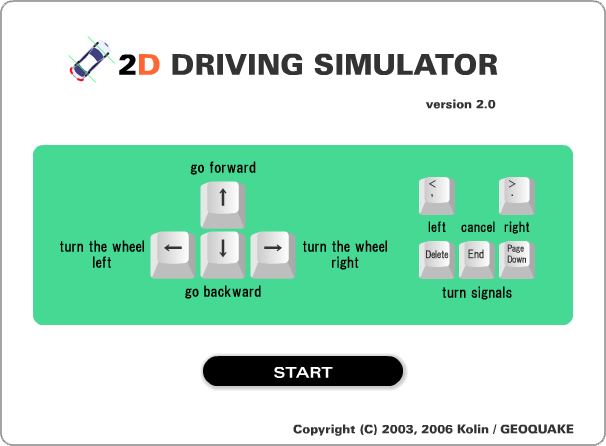 2D DRIVING SIMULATOR

version 2.0

go forward

↑

turn the wheel left

←

↓

→

turn the wheel right

go backward

<
,

>
.

left cancel right

Delete

End

Page Down

turn signals

START

Copyright (C) 2003, 2006 Kolin / GEOQUAKE